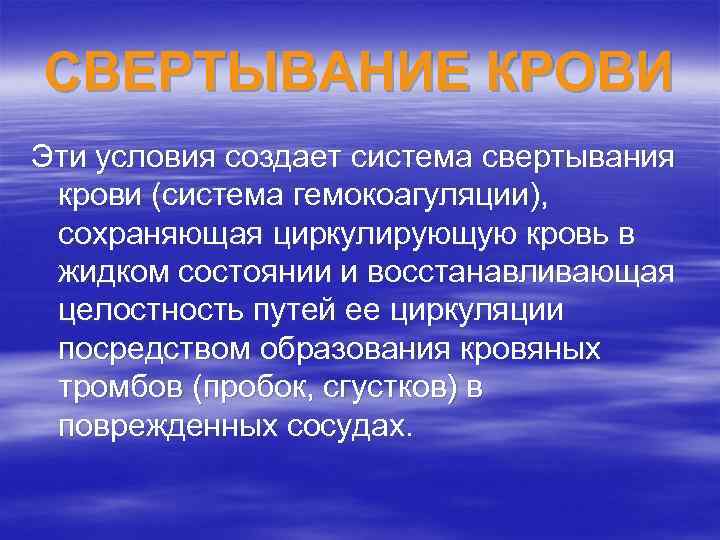 СВЕРТЫВАНИЕ КРОВИ

Эти условия создает система свертывания крови (система гемокоагуляции), сохраняющая циркулирующую кровь в жидком состоянии и восстанавливающая целостность путей ее циркуляции посредством образования кровяных тромбов (пробок, сгустков) в поврежденных сосудах.